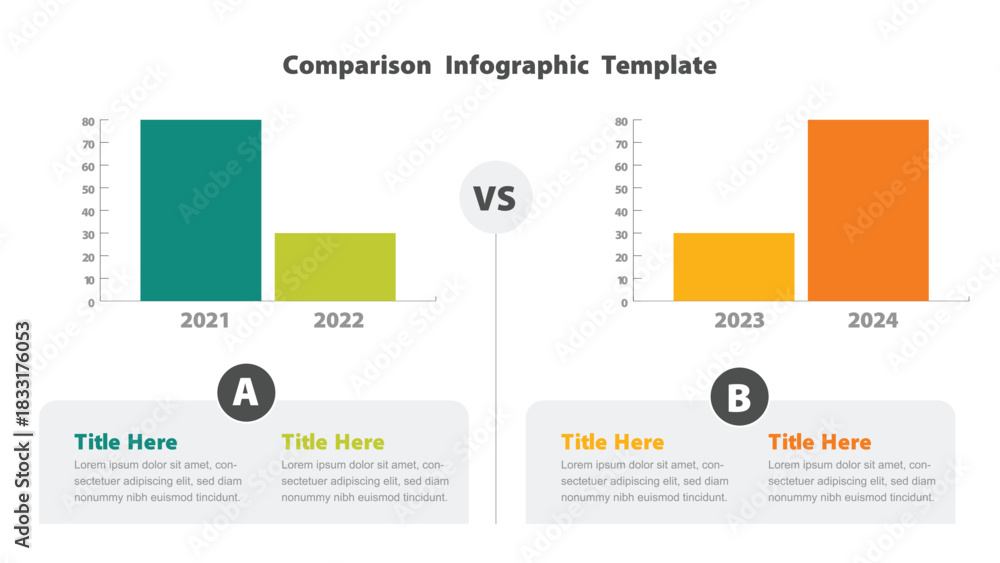 Comparison Infographic Template

80
70
60
50
40
30
20
10
0

2021 2022

VS

80
70
60
50
40
30
20
10
0

2023 2024

A

Title Here
Lorem ipsum dolor sit amet, consectetuer adipiscing elit, sed diam nonummy nibh euismod tincidunt.

Title Here
Lorem ipsum dolor sit amet, consectetuer adipiscing elit, sed diam nonummy nibh euismod tincidunt.

B

Title Here
Lorem ipsum dolor sit amet, consectetuer adipiscing elit, sed diam nonummy nibh euismod tincidunt.

Title Here
Lorem ipsum dolor sit amet, consectetuer adipiscing elit, sed diam nonummy nibh euismod tincidunt.

Adobe Stock | #1833176053